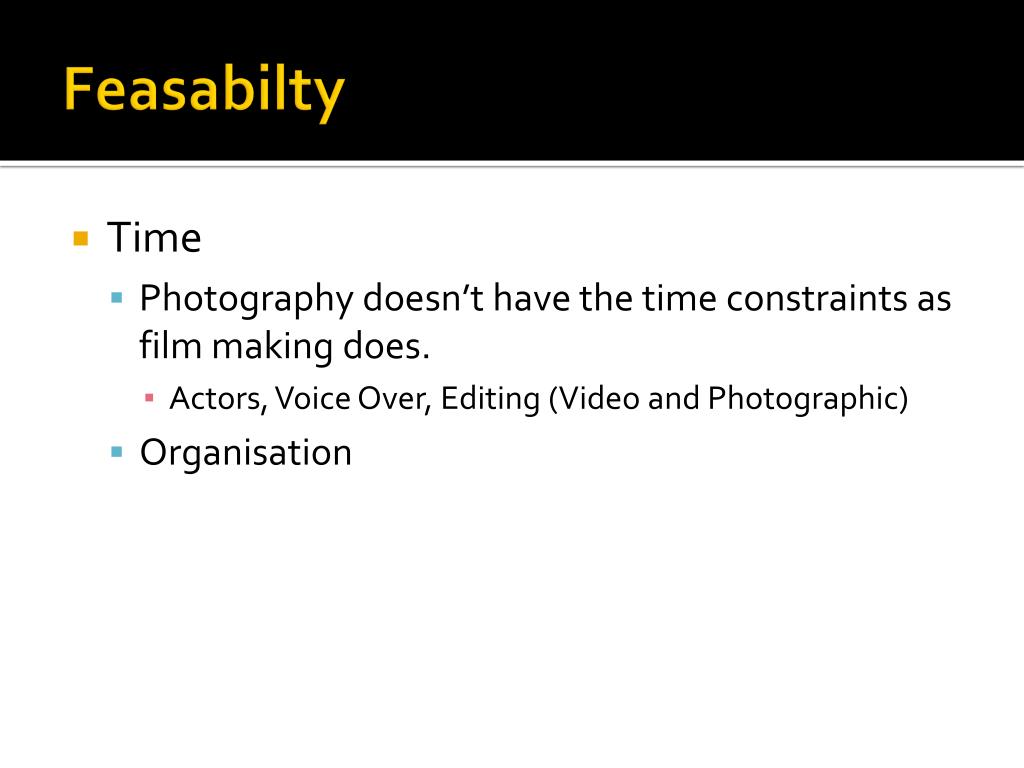 Feasabilty

Time

Photography doesn’t have the time constraints as film making does.

Actors, Voice Over, Editing (Video and Photographic)

Organisation